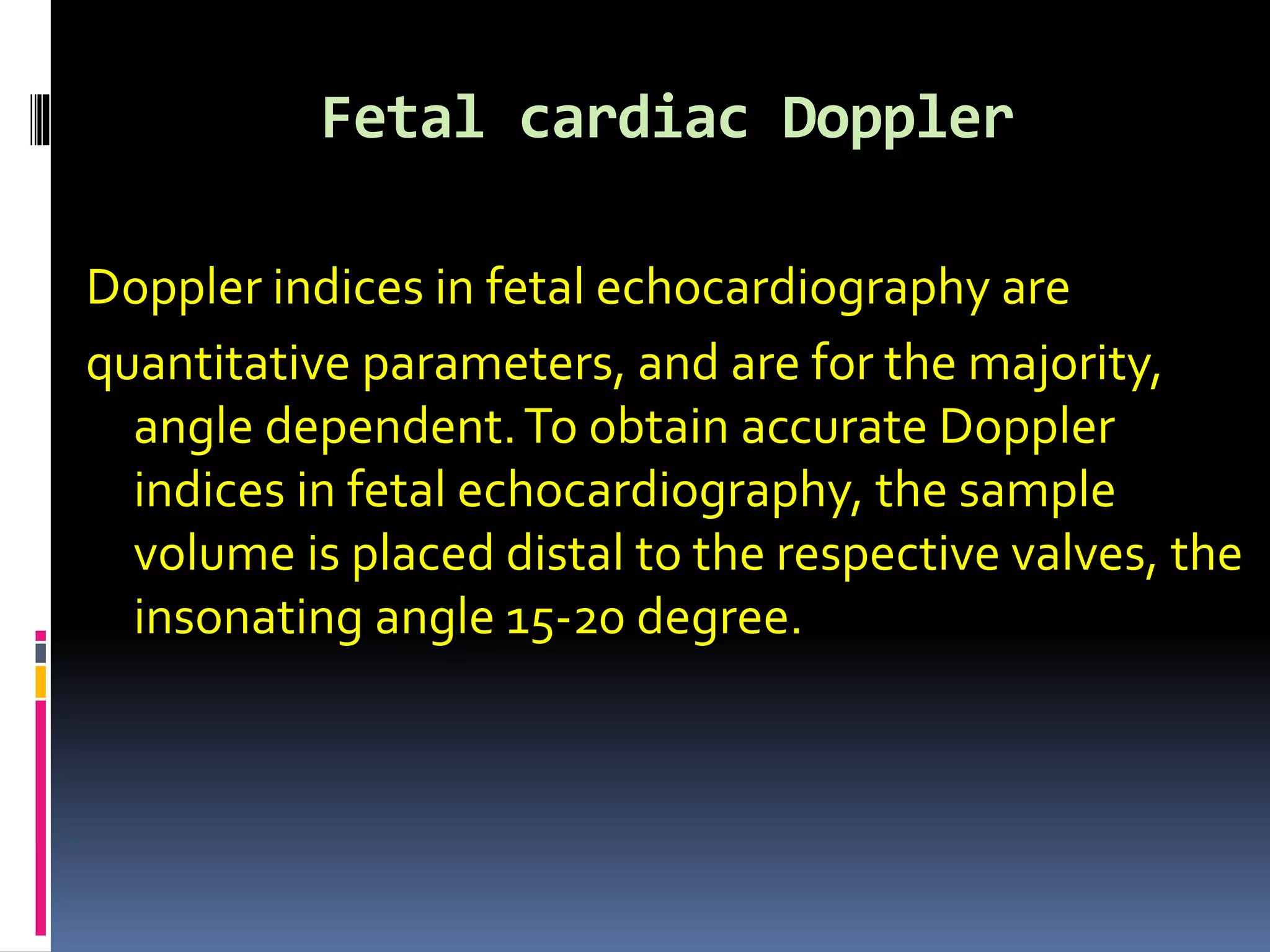 Fetal cardiac Doppler

Doppler indices in fetal echocardiography are quantitative parameters, and are for the majority, angle dependent. To obtain accurate Doppler indices in fetal echocardiography, the sample volume is placed distal to the respective valves, the insonating angle 15-20 degree.